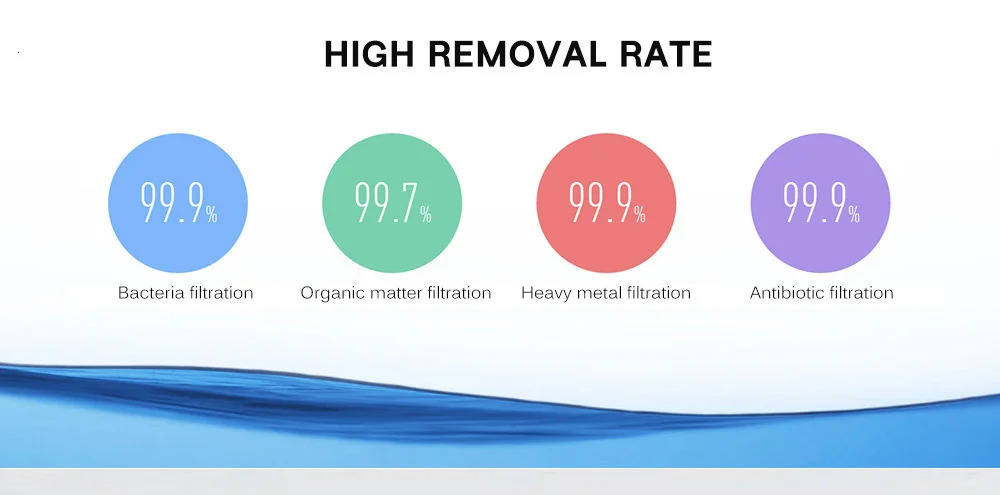 HIGH REMOVAL RATE

99.9%
Bacteria filtration

99.7%
Organic matter filtration

99.9%
Heavy metal filtration

99.9%
Antibiotic filtration